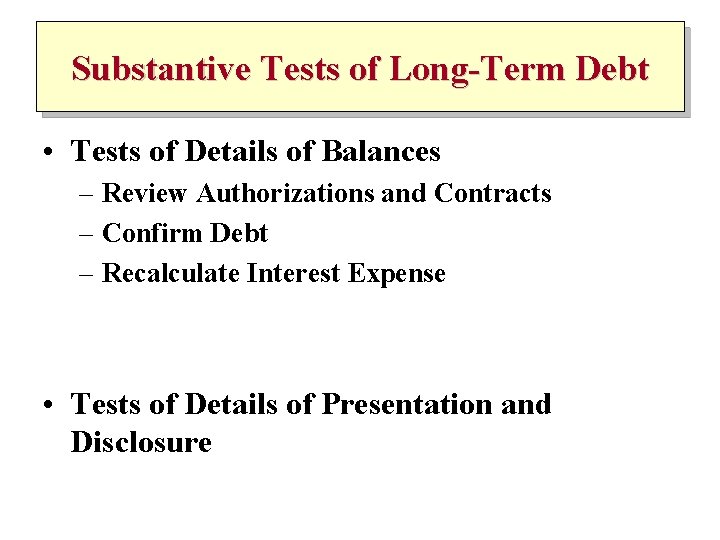 Substantive Tests of Long-Term Debt

• Tests of Details of Balances
– Review Authorizations and Contracts
– Confirm Debt
– Recalculate Interest Expense

• Tests of Details of Presentation and Disclosure